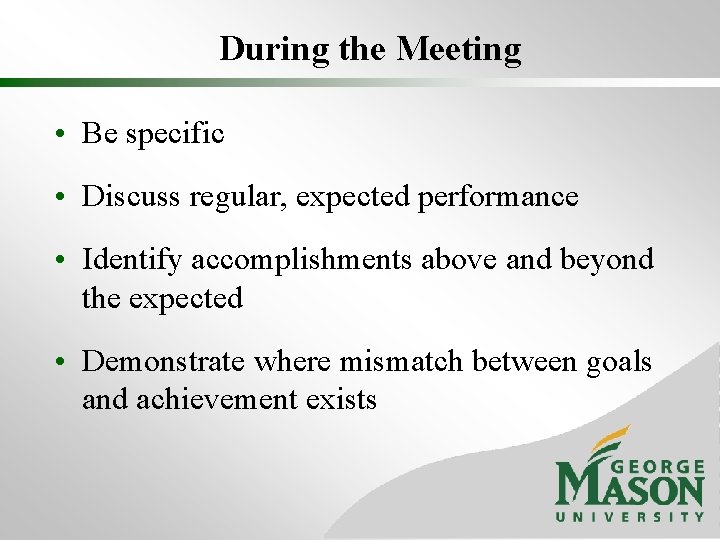 During the Meeting

• Be specific

• Discuss regular, expected performance

• Identify accomplishments above and beyond the expected

• Demonstrate where mismatch between goals and achievement exists

GEORGE MASON UNIVERSITY